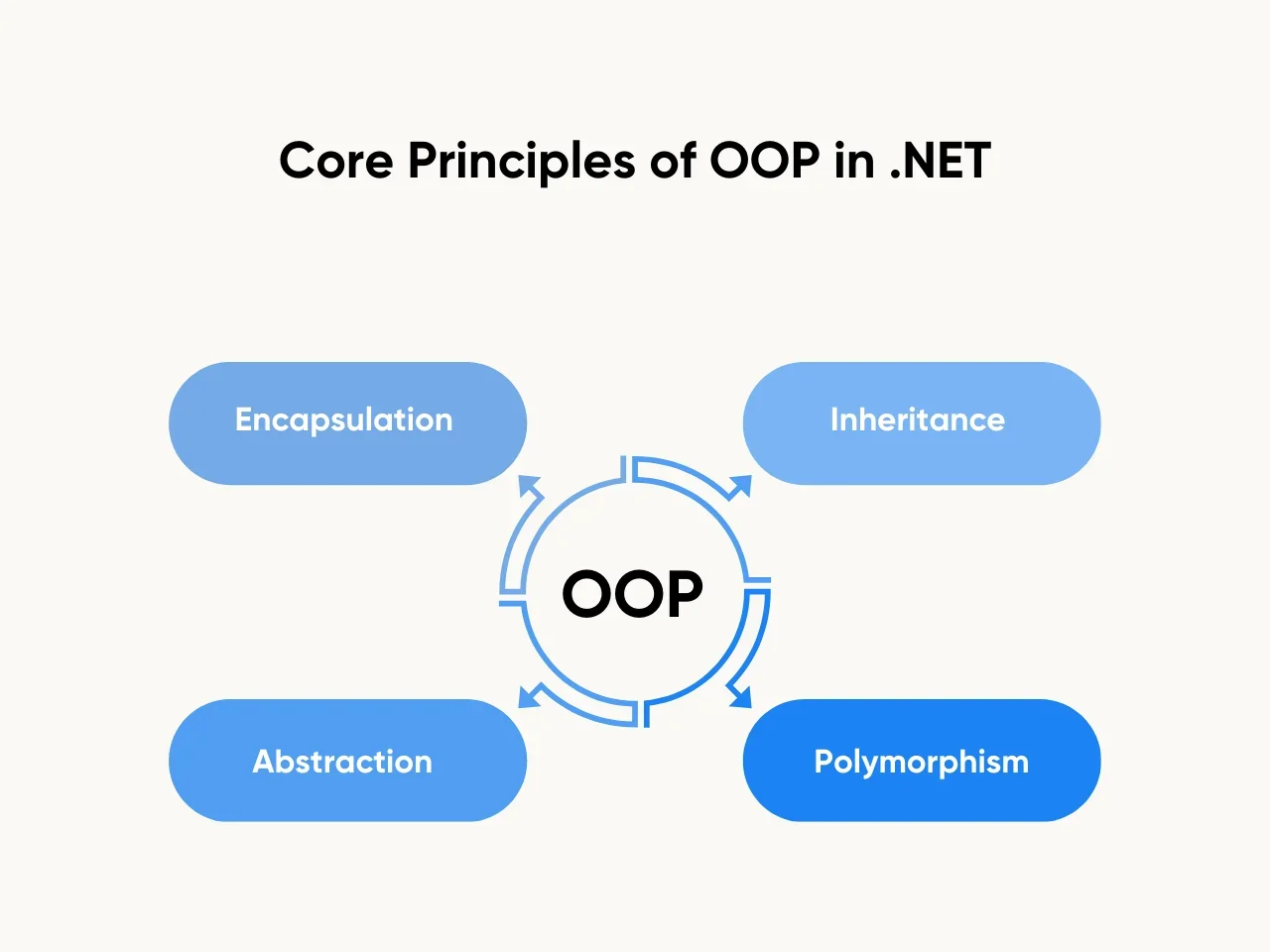 Core Principles of OOP in .NET

Encapsulation

Inheritance

OOP

Abstraction

Polymorphism